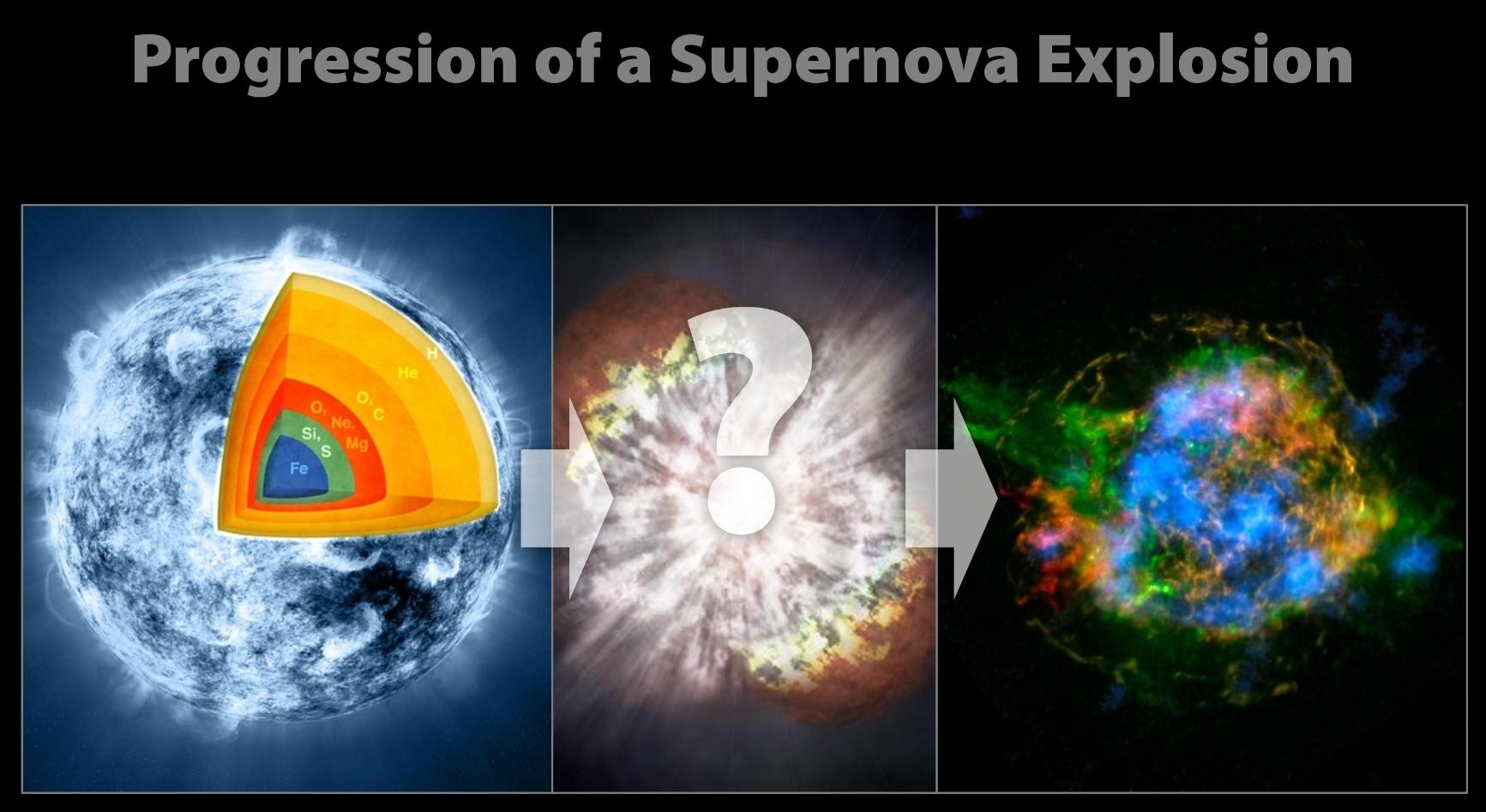 Progression of a Supernova Explosion

H
He
O, C
O, Ne, Mg
Si, S
Fe

?